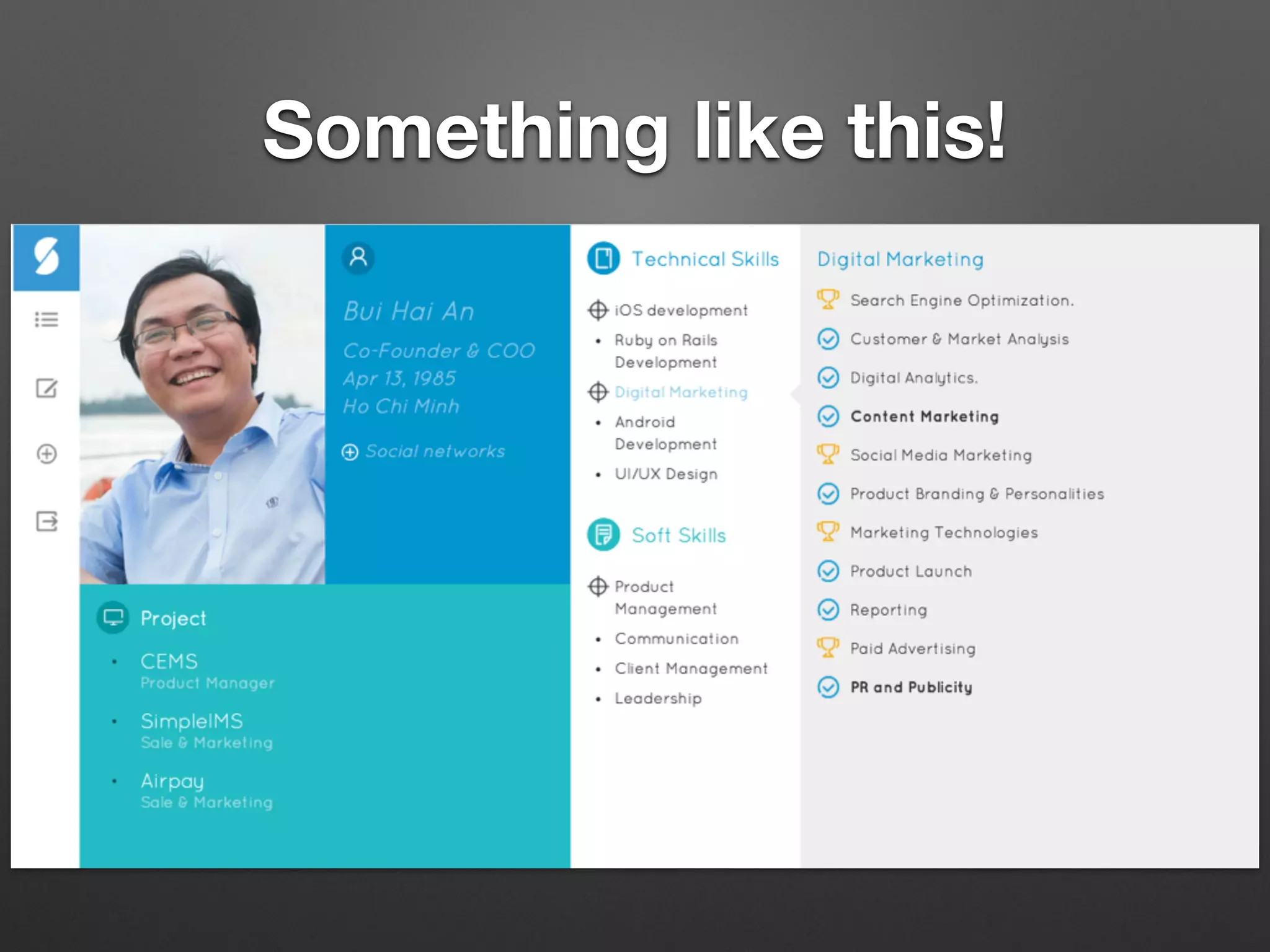 Something like this!

Bui Hai An

Co-Founder & COO
Apr 13, 1985
Ho Chi Minh

Social networks

Project

- CEMS
Product Manager
- SimpleIMS
Sale & Marketing
- Airpay
Sale & Marketing

Technical Skills

iOS development
- Ruby on Rails Development

Digital Marketing
- Android Development
- UI/UX Design

Soft Skills

Product Management
- Communication
- Client Management
- Leadership

Digital Marketing

Search Engine Optimization.
Customer & Market Analysis
Digital Analytics.
Content Marketing
Social Media Marketing
Product Branding & Personalities
Marketing Technologies
Product Launch
Reporting
Paid Advertising
PR and Publicity